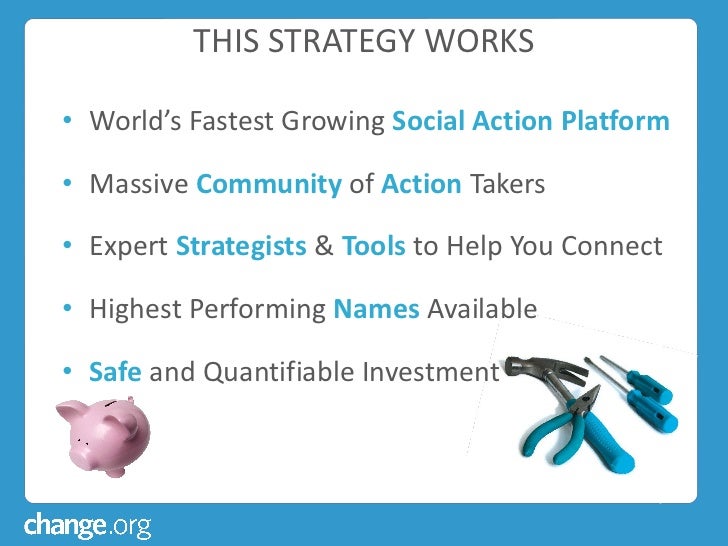 THIS STRATEGY WORKS

• World's Fastest Growing Social Action Platform

• Massive Community of Action Takers

• Expert Strategists & Tools to Help You Connect

• Highest Performing Names Available

• Safe and Quantifiable Investment

change.org